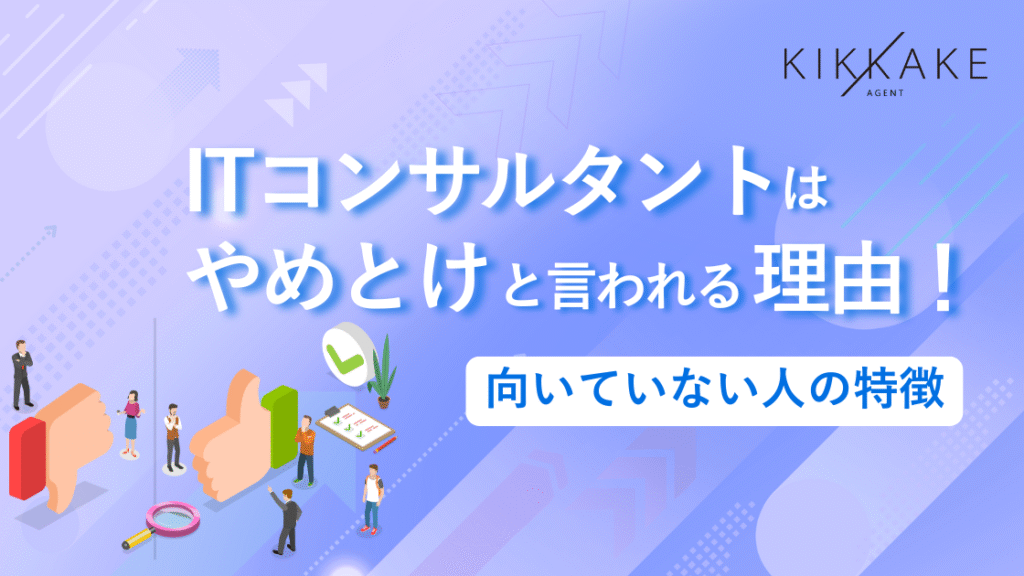 KIKKAKE
AGENT

ITコンサルタントは
やめとけと言われる理由！

向いていない人の特徴